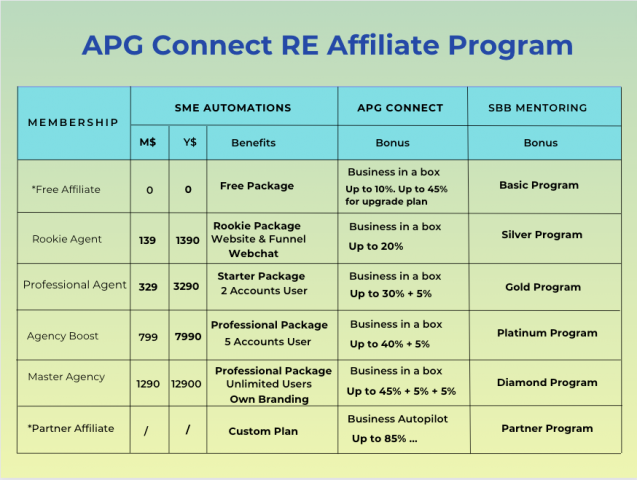 APG Connect RE Affiliate Program

| MEMBERSHIP | SME AUTOMATIONS | | | APG CONNECT | SBB MENTORING |
|---|---|---|---|---|---|
| | M$ | Y$ | Benefits | Bonus | Bonus |
| *Free Affiliate | 0 | 0 | Free Package | Business in a box Up to 10%. Up to 45% for upgrade plan | Basic Program |
| Rookie Agent | 139 | 1390 | Rookie Package Website & Funnel Webchat | Business in a box Up to 20% | Silver Program |
| Professional Agent | 329 | 3290 | Starter Package 2 Accounts User | Business in a box Up to 30% + 5% | Gold Program |
| Agency Boost | 799 | 7990 | Professional Package 5 Accounts User | Business in a box Up to 40% + 5% | Platinum Program |
| Master Agency | 1290 | 12900 | Professional Package Unlimited Users Own Branding | Business in a box Up to 45% + 5% + 5% | Diamond Program |
| *Partner Affiliate | / | / | Custom Plan | Business Autopilot Up to 85% ... | Partner Program |